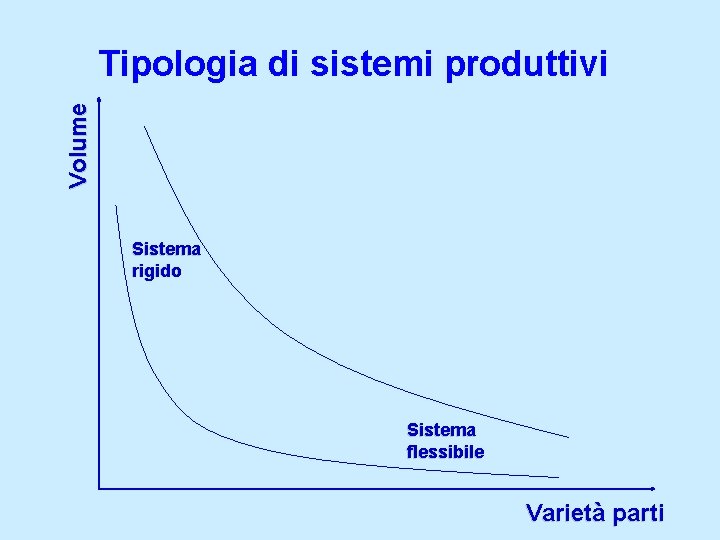 Tipologia di sistemi produttivi

Volume

Sistema rigido

Sistema flessibile

Varietà parti